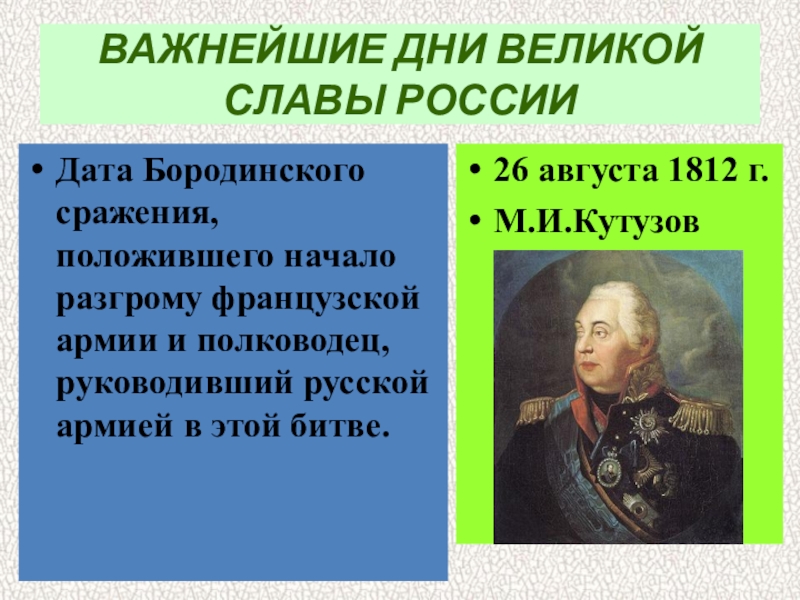 ВАЖНЕЙШИЕ ДНИ ВЕЛИКОЙ СЛАВЫ РОССИИ

• Дата Бородинского сражения, положившего начало разгрому французской армии и полководец, руководивший русской армией в этой битве.

• 26 августа 1812 г.

• М.И.Кутузов